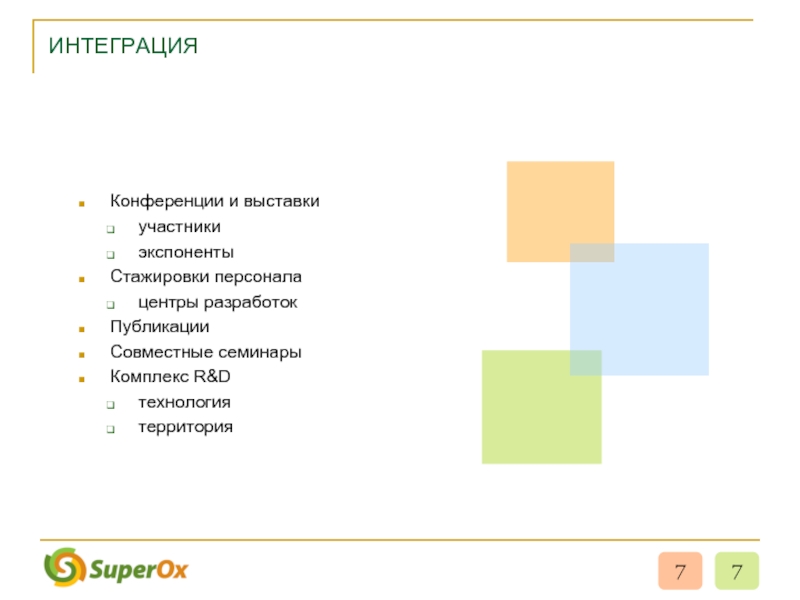 ИНТЕГРАЦИЯ

- Конференции и выставки
  - участники
  - экспоненты
- Стажировки персонала
  - центры разработок
- Публикации
- Совместные семинары
- Комплекс R&D
  - технология
  - территория

SuperOx

7 7